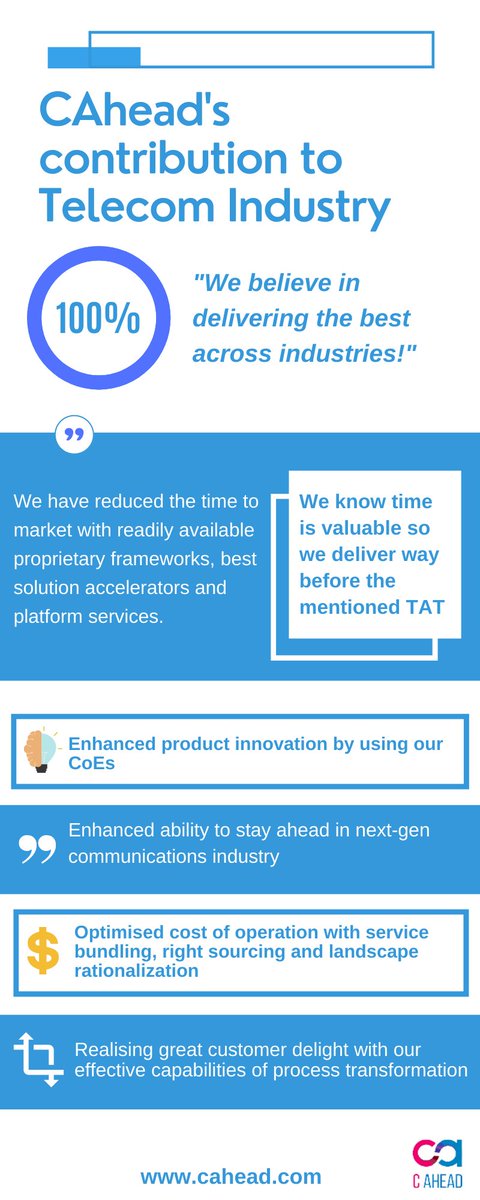 CAhead's contribution to Telecom Industry

100%

"We believe in delivering the best across industries!"

We have reduced the time to market with readily available proprietary frameworks, best solution accelerators and platform services.

We know time is valuable so we deliver way before the mentioned TAT

Enhanced product innovation by using our CoEs

Enhanced ability to stay ahead in next-gen communications industry

Optimised cost of operation with service bundling, right sourcing and landscape rationalization

Realising great customer delight with our effective capabilities of process transformation

www.cahead.com

C AHEAD